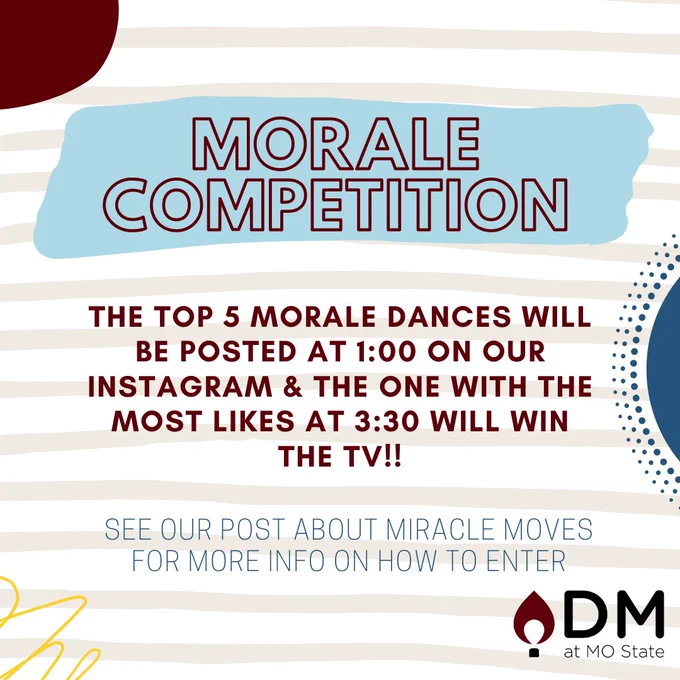 MORALE COMPETITION

THE TOP 5 MORALE DANCES WILL BE POSTED AT 1:00 ON OUR INSTAGRAM & THE ONE WITH THE MOST LIKES AT 3:30 WILL WIN THE TV!!

SEE OUR POST ABOUT MIRACLE MOVES FOR MORE INFO ON HOW TO ENTER

DM
at MO State